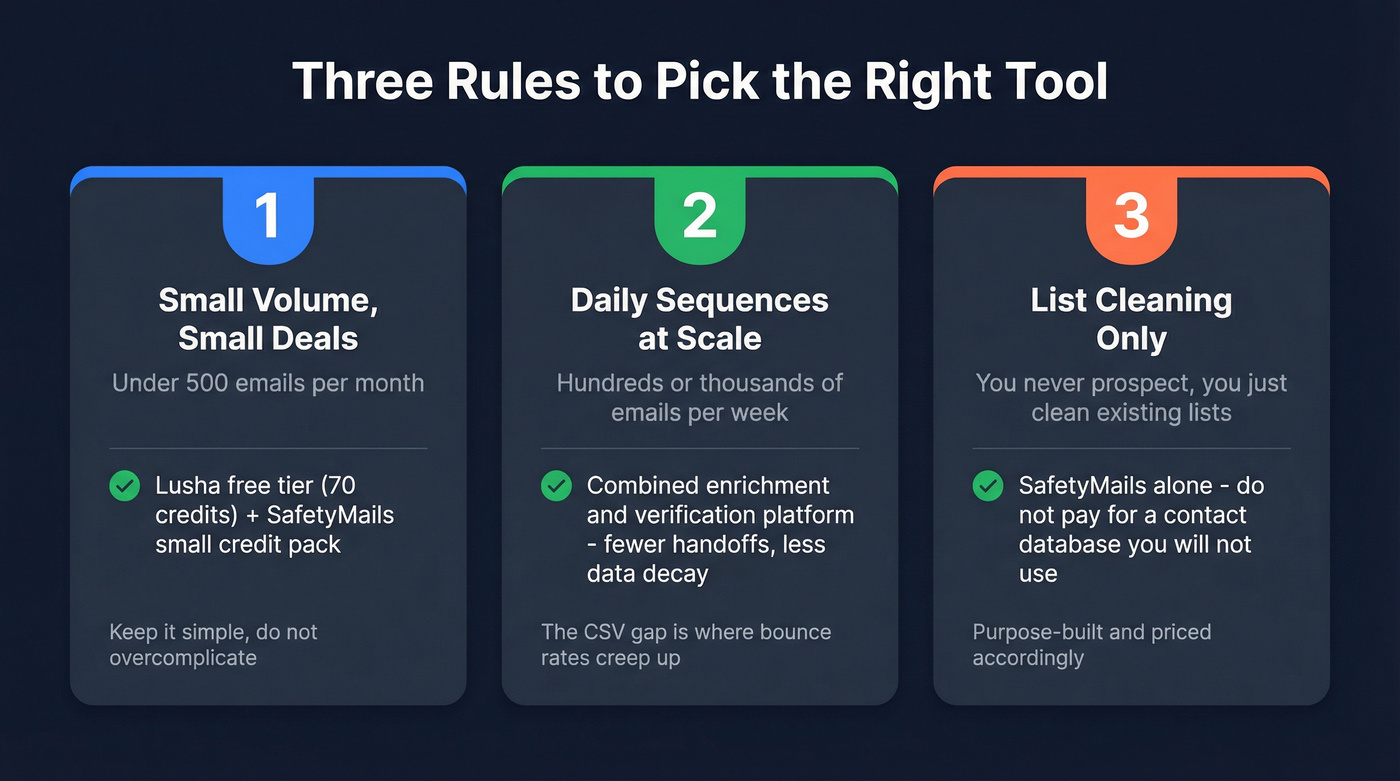 Three Rules to Pick the Right Tool

1

Small Volume, Small Deals

Under 500 emails per month

Lusha free tier (70 credits) + SafetyMails small credit pack

Keep it simple, do not overcomplicate

2

Daily Sequences at Scale

Hundreds or thousands of emails per week

Combined enrichment and verification platform - fewer handoffs, less data decay

The CSV gap is where bounce rates creep up

3

List Cleaning Only

You never prospect, you just clean existing lists

SafetyMails alone - do not pay for a contact database you will not use

Purpose-built and priced accordingly